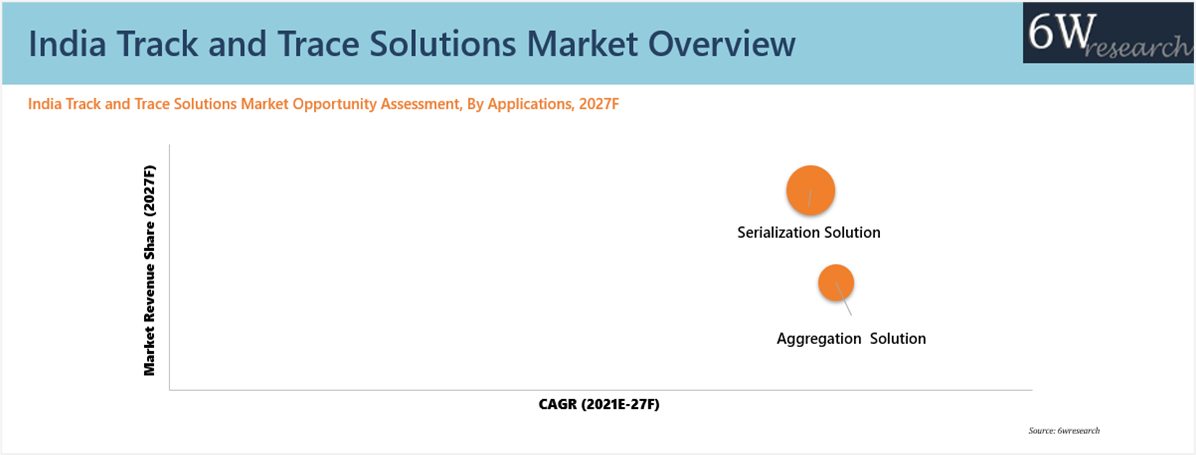 India Track and Trace Solutions Market Overview

6W research

India Track and Trace Solutions Market Opportunity Assessment, By Applications, 2027F

Market Revenue Share (2027F)

Serialization Solution

Aggregation Solution

CAGR (2021E-27F)

Source: 6wresearch